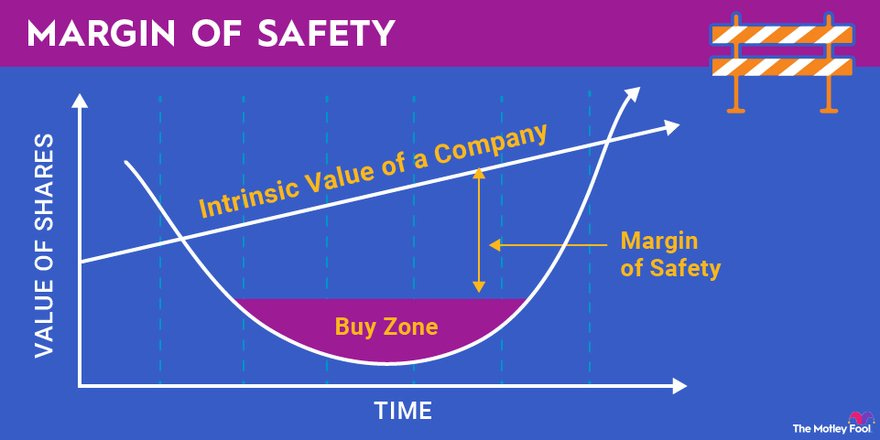 MARGIN OF SAFETY

VALUE OF SHARES

Intrinsic Value of a Company

Margin of Safety

Buy Zone

TIME

The Motley Fool